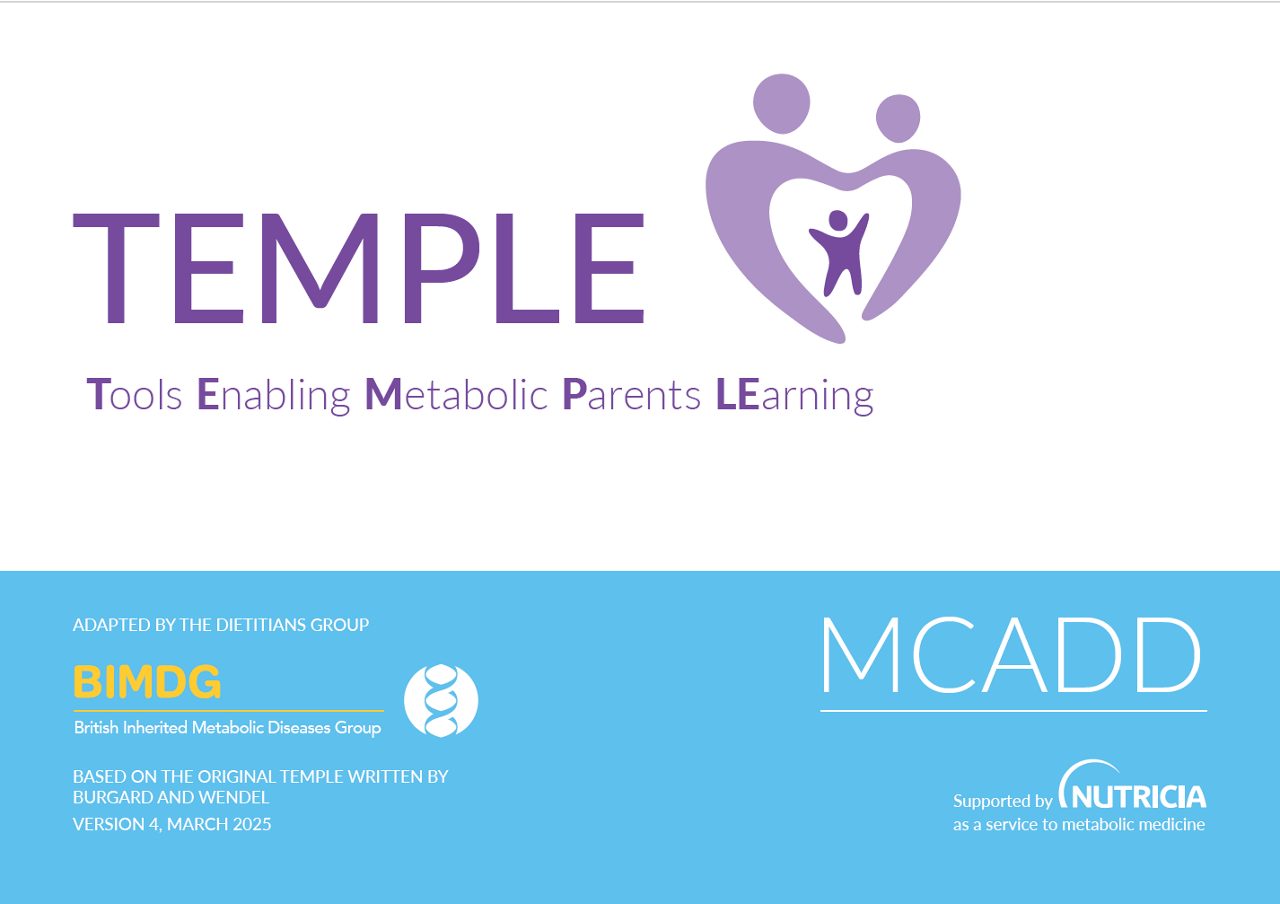 TEMPLE

Tools Enabling Metabolic Parents LEarning

ADAPTED BY THE DIETITIANS GROUP

BIMDG
British Inherited Metabolic Diseases Group

BASED ON THE ORIGINAL TEMPLE WRITTEN BY BURGARD AND WENDEL

VERSION 4, MARCH 2025

MCADD

Supported by NUTRICIA
as a service to metabolic medicine